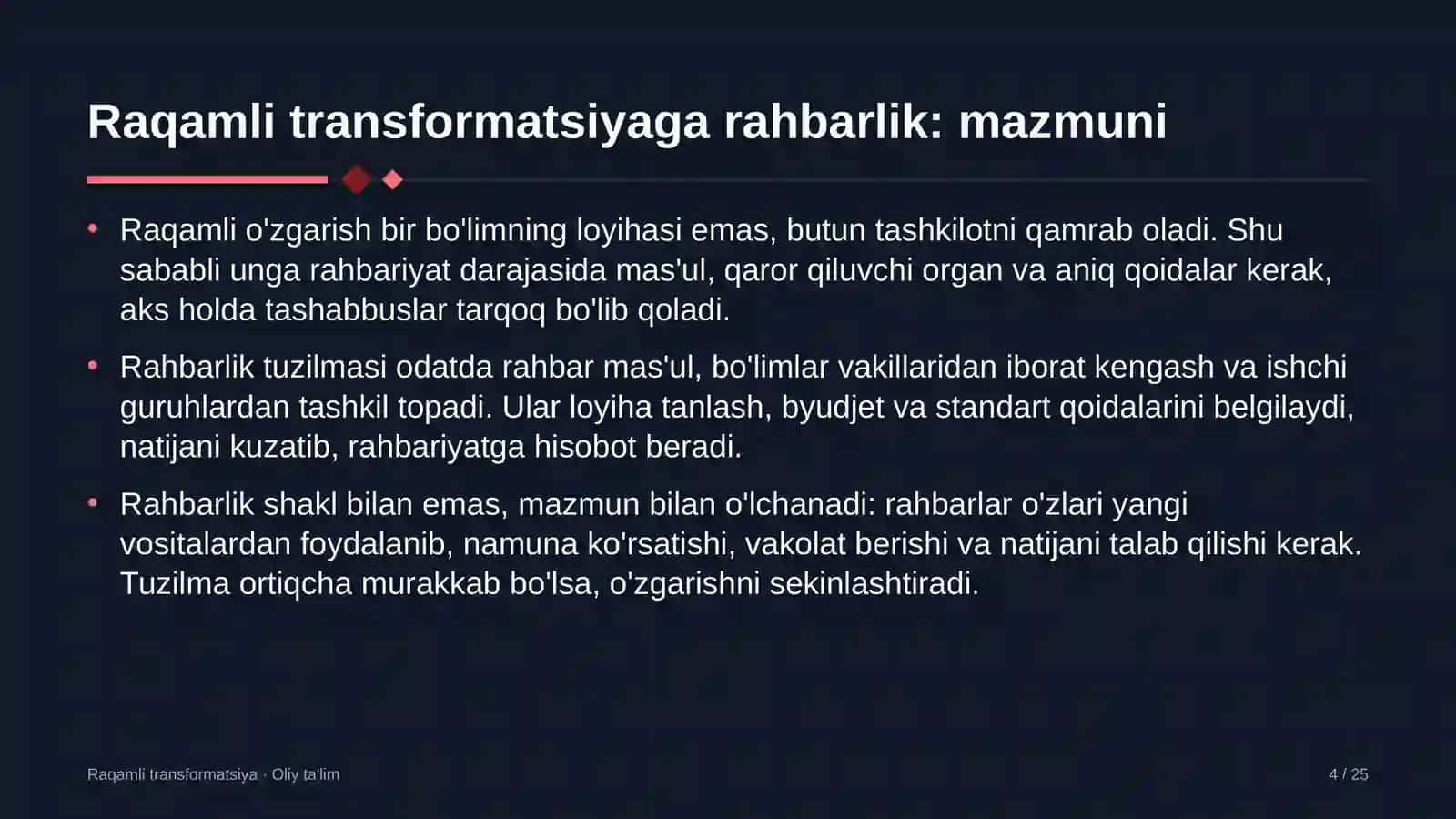 Raqamli transformatsiyaga rahbarlik: mazmuni

• Raqamli o'zgarish bir bo'limning loyihasi emas, butun tashkilotni qamrab oladi. Shu sababli unga rahbariyat darajasida mas'ul, qaror qiluvchi organ va aniq qoidalar kerak, aks holda tashabbuslar tarqoq bo'lib qoladi.

• Rahbarlik tuzilmasi odatda rahbar mas'ul, bo'limlar vakillaridan iborat kengash va ishchi guruhlardan tashkil topadi. Ular loyiha tanlash, byudjet va standart qoidalarini belgilaydi, natijani kuzatib, rahbariyatga hisobot beradi.

• Rahbarlik shakl bilan emas, mazmun bilan o'lchanadi: rahbarlar o'zlari yangi vositalardan foydalanib, namuna ko'rsatishi, vakolat berishi va natijani talab qilishi kerak. Tuzilma ortiqcha murakkab bo'lsa, o'zgarishni sekinlashtiradi.

Raqamli transformatsiya · Oliy ta'lim

4 / 25